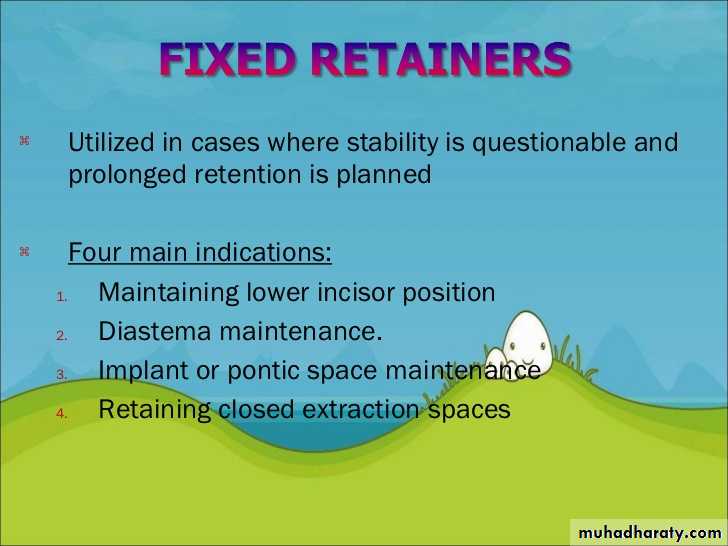 FIXED RETAINERS

⌘ Utilized in cases where stability is questionable and prolonged retention is planned

⌘ Four main indications:
1. Maintaining lower incisor position
2. Diastema maintenance.
3. Implant or pontic space maintenance
4. Retaining closed extraction spaces

muhadharaty.com